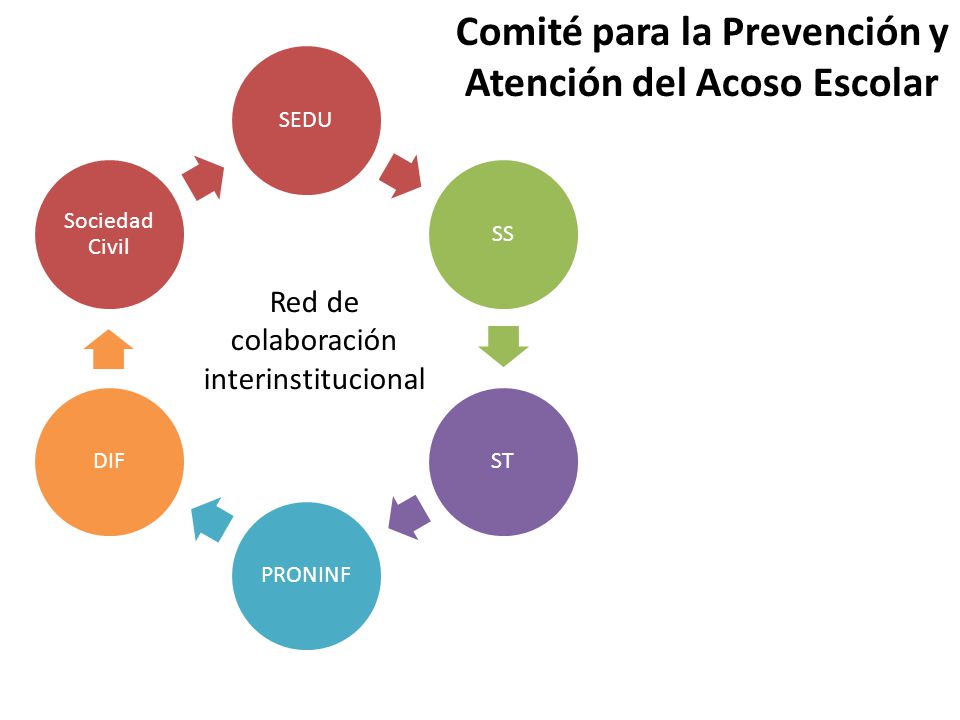 Comité para la Prevención y Atención del Acoso Escolar

SEDU

SS

ST

PRONINF

DIF

Sociedad Civil

Red de colaboración interinstitucional